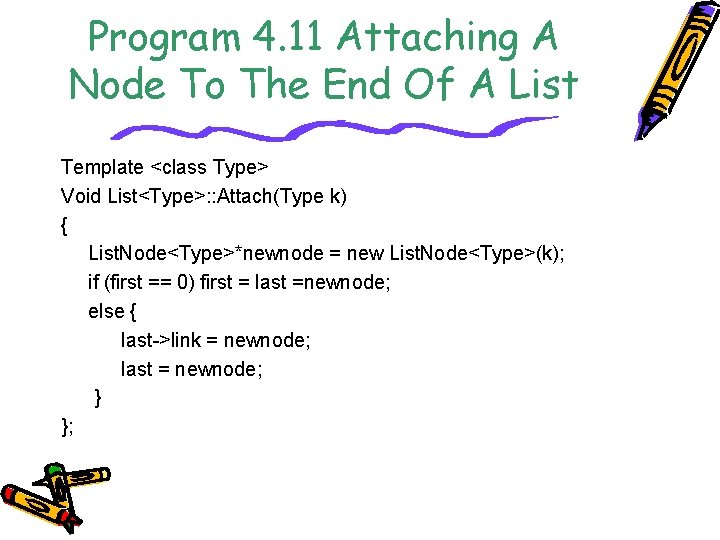 Program 4.11 Attaching A Node To The End Of A List

Template <class Type>
Void List<Type>::Attach(Type k)
{
ListNode<Type>*newnode = new ListNode<Type>(k);
if (first == 0) first = last =newnode;
else {
last->link = newnode;
last = newnode;
}
};